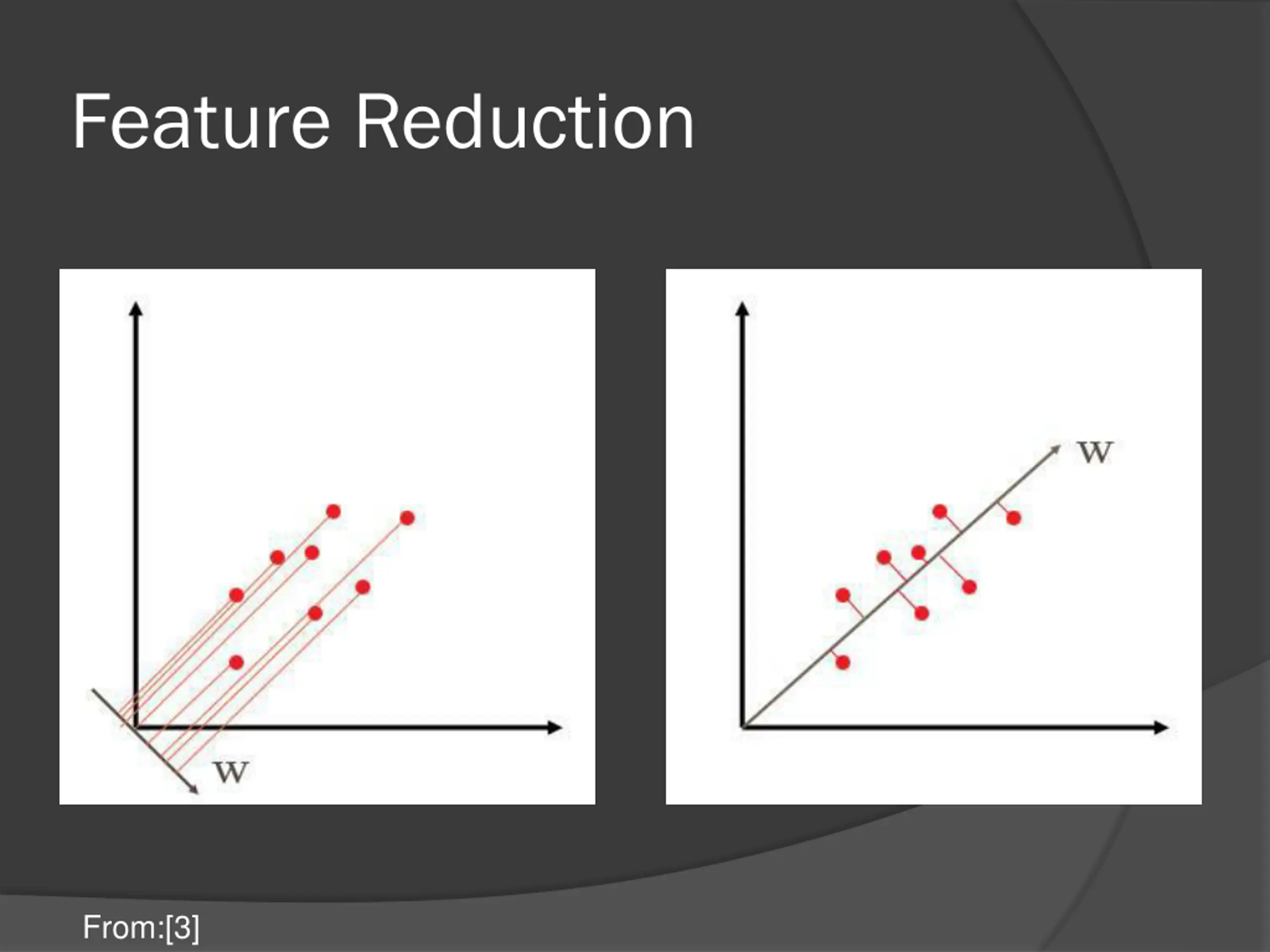 Feature Reduction

w

w

From:[3]